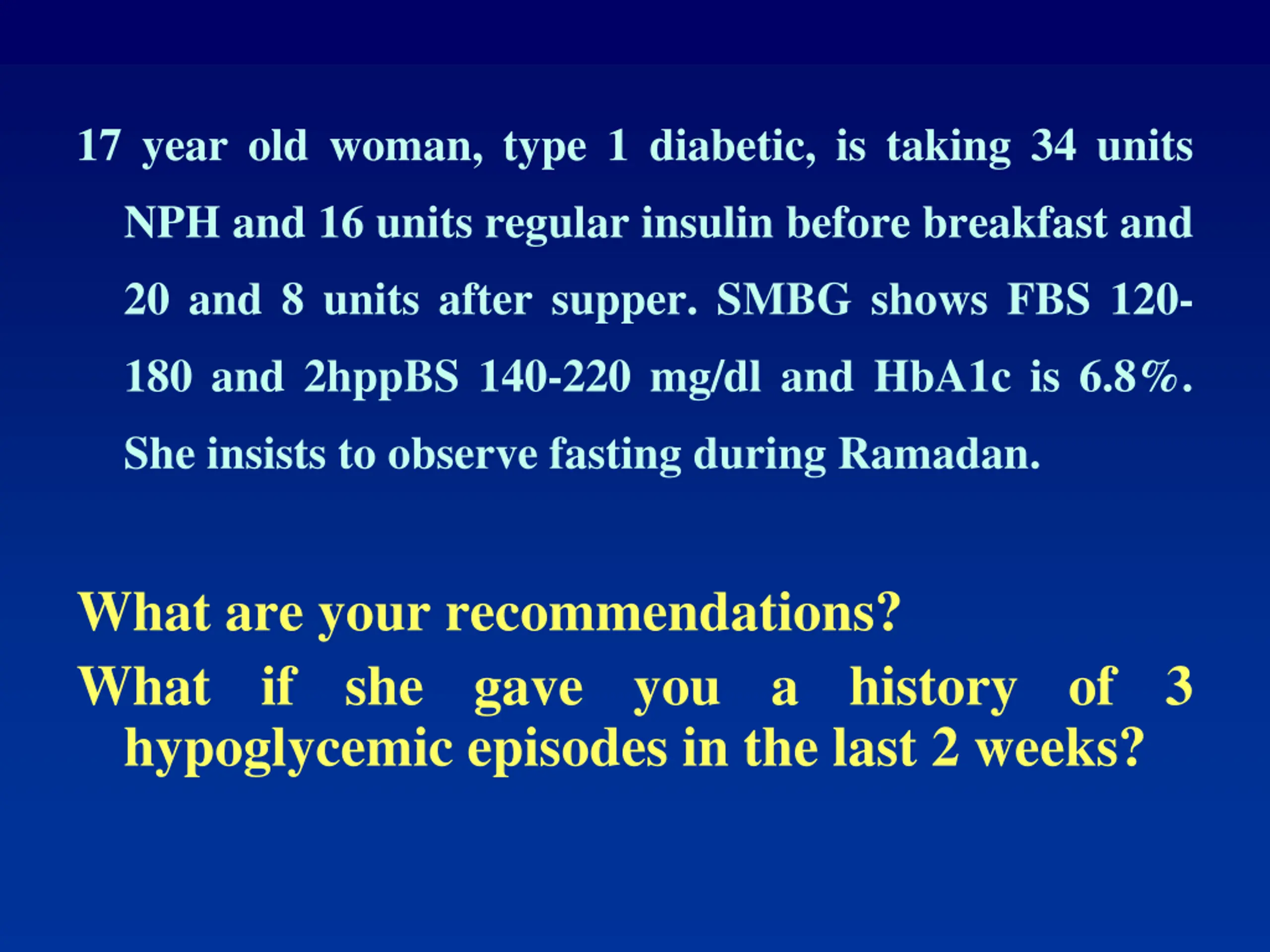 17 year old woman, type 1 diabetic, is taking 34 units NPH and 16 units regular insulin before breakfast and 20 and 8 units after supper. SMBG shows FBS 120-180 and 2hppBS 140-220 mg/dl and HbA1c is 6.8%. She insists to observe fasting during Ramadan.

What are your recommendations?

What if she gave you a history of 3 hypoglycemic episodes in the last 2 weeks?